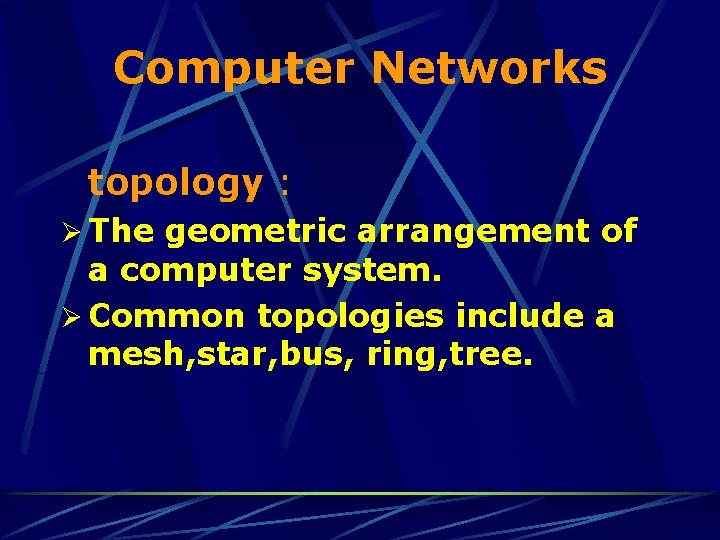 Computer Networks

topology :

➢ The geometric arrangement of a computer system.

➢ Common topologies include a mesh,star,bus, ring,tree.